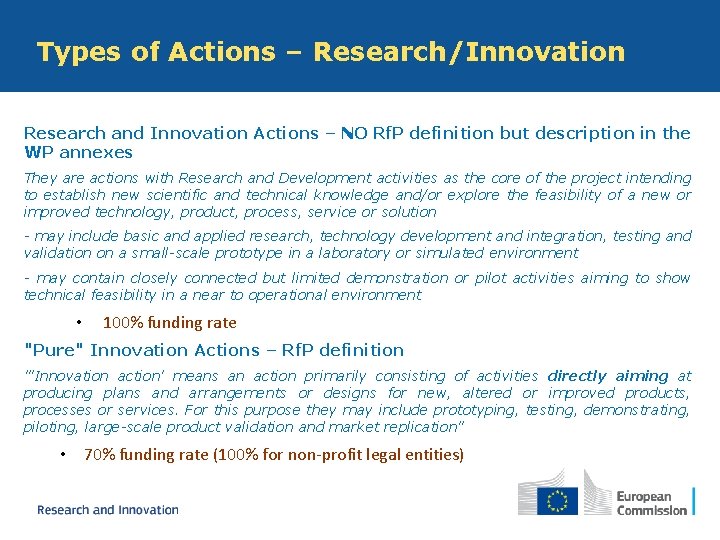 Types of Actions – Research/Innovation

Research and Innovation Actions – NO RfP definition but description in the WP annexes

They are actions with Research and Development activities as the core of the project intending to establish new scientific and technical knowledge and/or explore the feasibility of a new or improved technology, product, process, service or solution

- may include basic and applied research, technology development and integration, testing and validation on a small-scale prototype in a laboratory or simulated environment

- may contain closely connected but limited demonstration or pilot activities aiming to show technical feasibility in a near to operational environment

• 100% funding rate

"Pure" Innovation Actions – RfP definition

"'Innovation action' means an action primarily consisting of activities directly aiming at producing plans and arrangements or designs for new, altered or improved products, processes or services. For this purpose they may include prototyping, testing, demonstrating, piloting, large-scale product validation and market replication"

• 70% funding rate (100% for non-profit legal entities)

Research and Innovation

European Commission